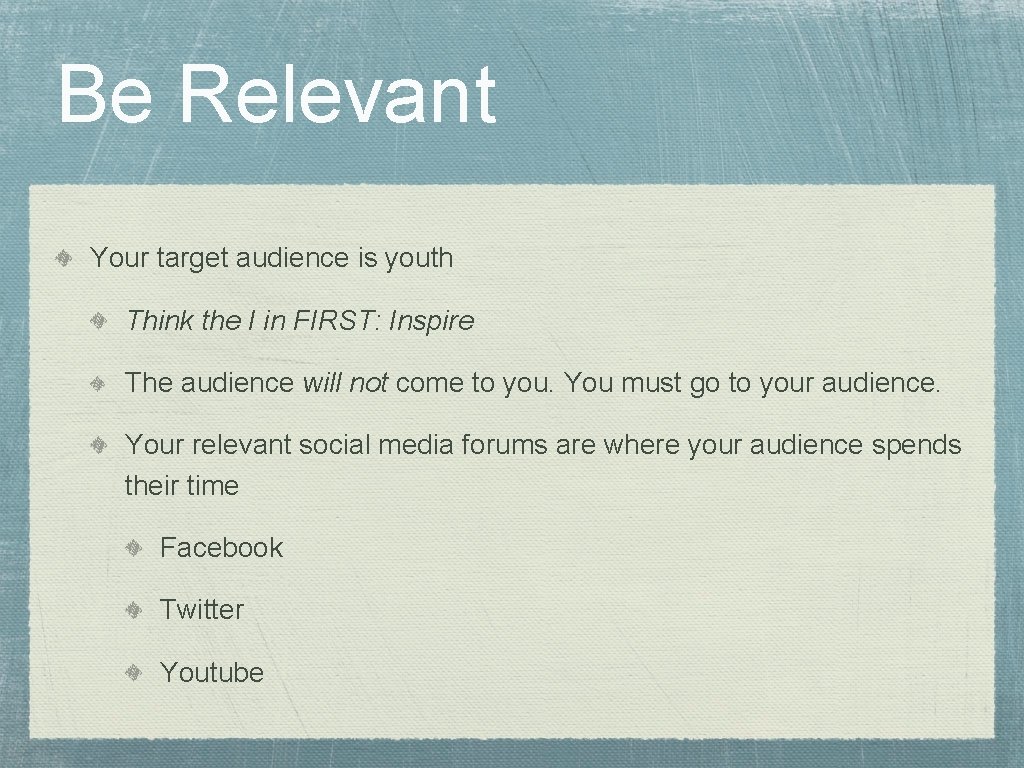 Be Relevant

Your target audience is youth

Think the I in FIRST: Inspire

The audience will not come to you. You must go to your audience.

Your relevant social media forums are where your audience spends their time

Facebook

Twitter

Youtube